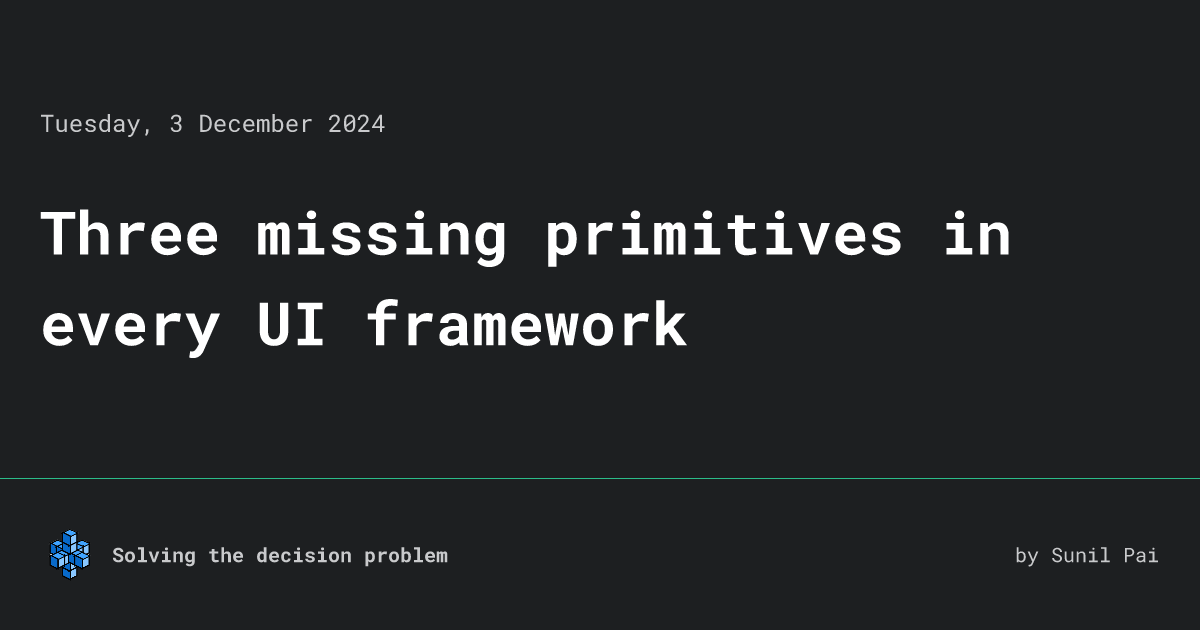 Tuesday, 3 December 2024

Three missing primitives in every UI framework

Solving the decision problem

by Sunil Pai